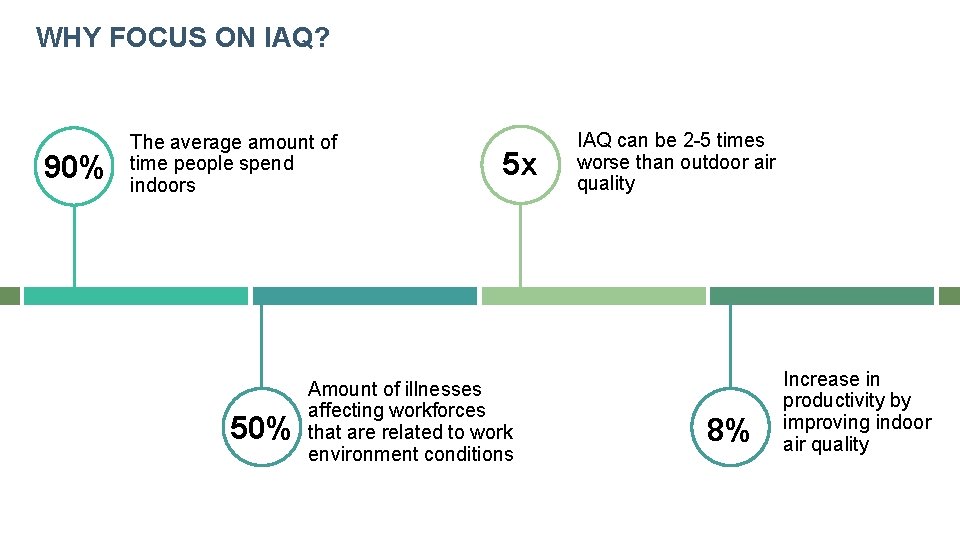 WHY FOCUS ON IAQ?

90%

The average amount of time people spend indoors

5x

IAQ can be 2-5 times worse than outdoor air quality

50%

Amount of illnesses affecting workforces that are related to work environment conditions

8%

Increase in productivity by improving indoor air quality